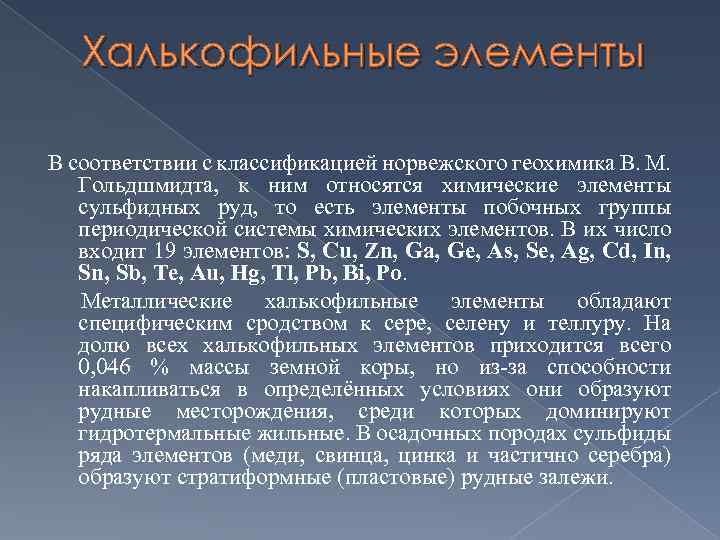 Халькофильные элементы

В соответствии с классификацией норвежского геохимика В. М. Гольдшмидта, к ним относятся химические элементы сульфидных руд, то есть элементы побочных группы периодической системы химических элементов. В их число входит 19 элементов: S, Cu, Zn, Ga, Ge, As, Se, Ag, Cd, In, Sn, Sb, Te, Au, Hg, Tl, Pb, Bi, Po.

Металлические халькофильные элементы обладают специфическим сродством к сере, селену и теллуру. На долю всех халькофильных элементов приходится всего 0,046 % массы земной коры, но из-за способности накапливаться в определённых условиях они образуют рудные месторождения, среди которых доминируют гидротермальные жильные. В осадочных породах сульфиды ряда элементов (меди, свинца, цинка и частично серебра) образуют стратиформные (пластовые) рудные залежи.